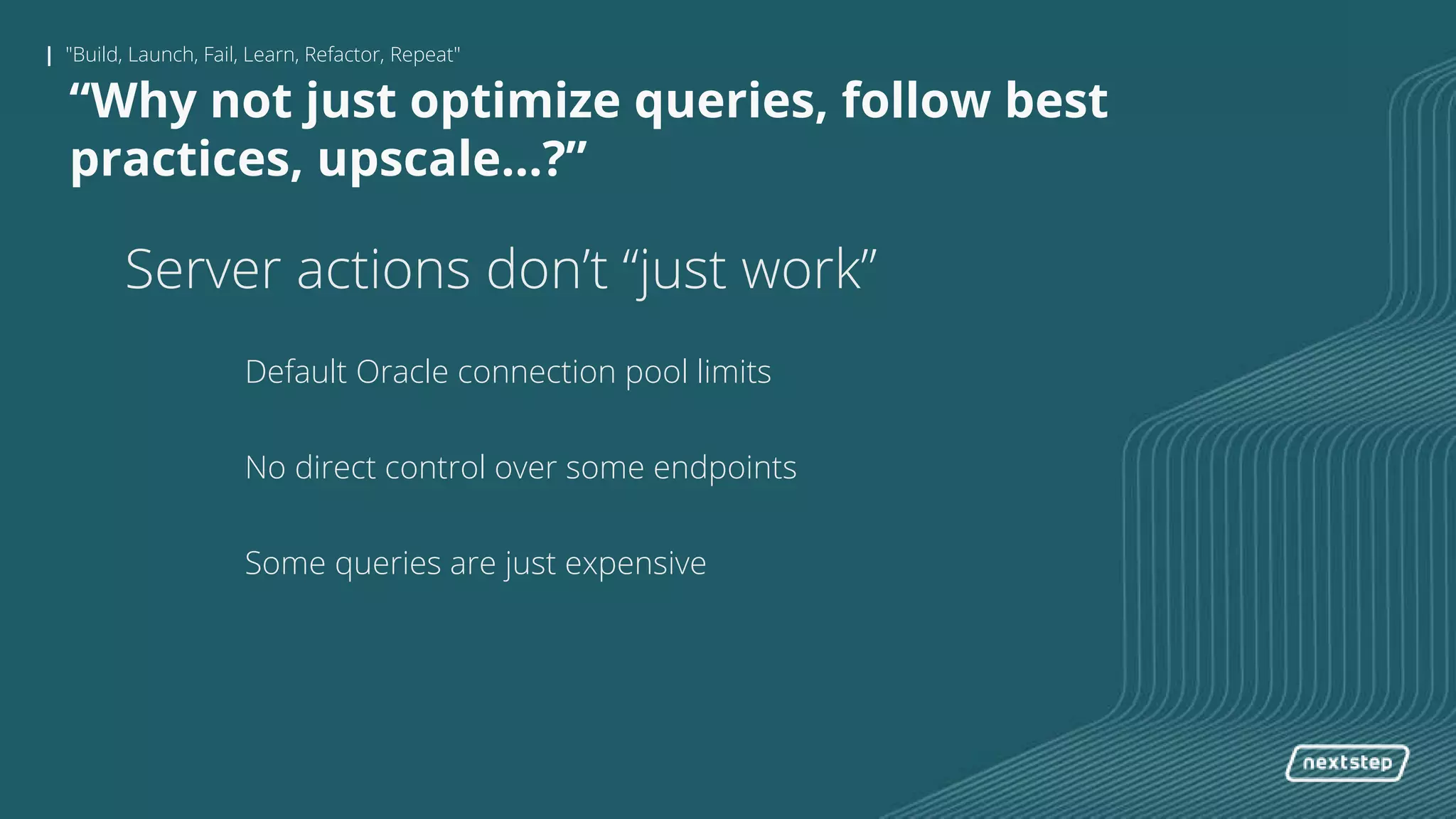 "Build, Launch, Fail, Learn, Refactor, Repeat"

“Why not just optimize queries, follow best practices, upscale...?”

Server actions don’t “just work”

Default Oracle connection pool limits

No direct control over some endpoints

Some queries are just expensive

nextstep